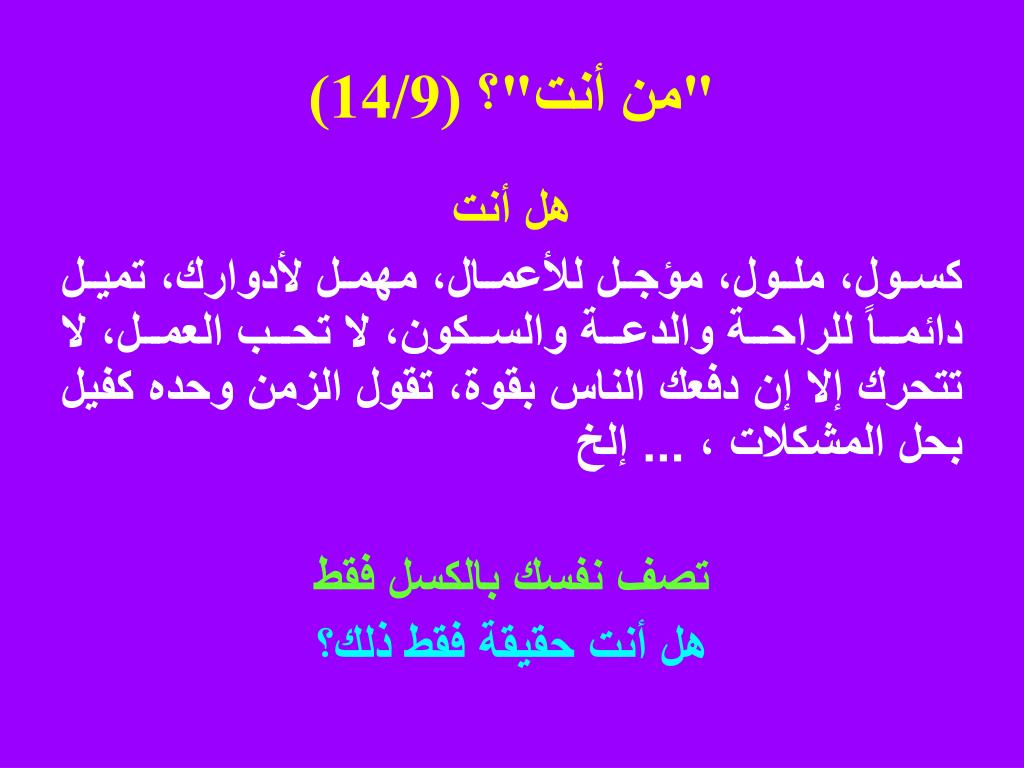 "من أنت"؟ (14/9)

هل أنت

كسول، ملول، مؤجل للأعمال، مهمل لأدوارك، تميل دائماً للراحة والدعة والسكون، لا تحب العمل، لا تتحرك إلا إن دفعك الناس بقوة، تقول الزمن وحده كفيل بحل المشكلات ، ... إلخ

تصف نفسك بالكسل فقط

هل أنت حقيقة فقط ذلك؟